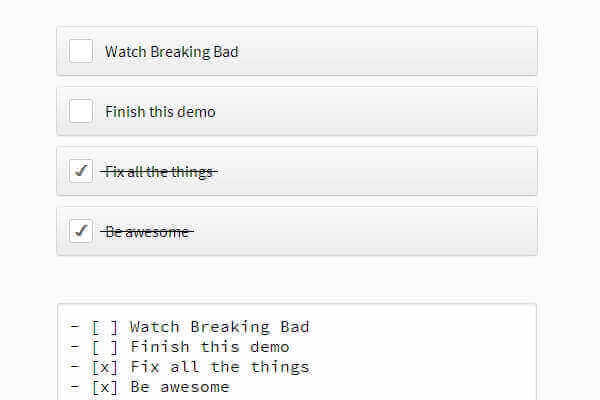 Watch Breaking Bad

Finish this demo

✓ Fix all the things

✓ Be awesome

- [ ] Watch Breaking Bad
- [ ] Finish this demo
- [x] Fix all the things
- [x] Be awesome